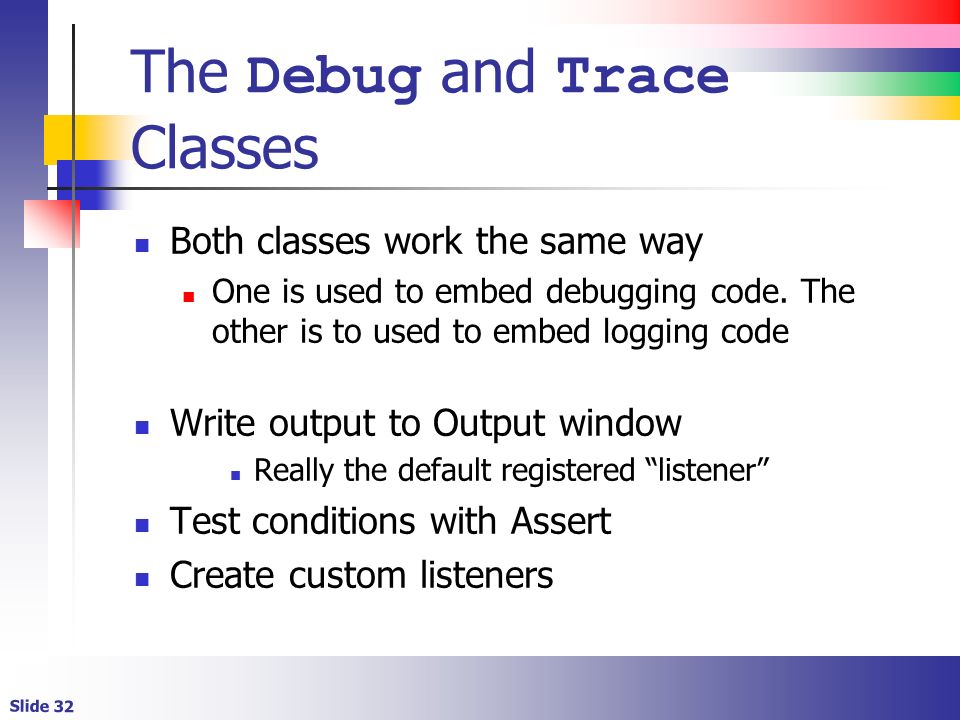 The Debug and Trace Classes

Both classes work the same way

One is used to embed debugging code. The other is to used to embed logging code

Write output to Output window

Really the default registered “listener”

Test conditions with Assert

Create custom listeners

Slide 32